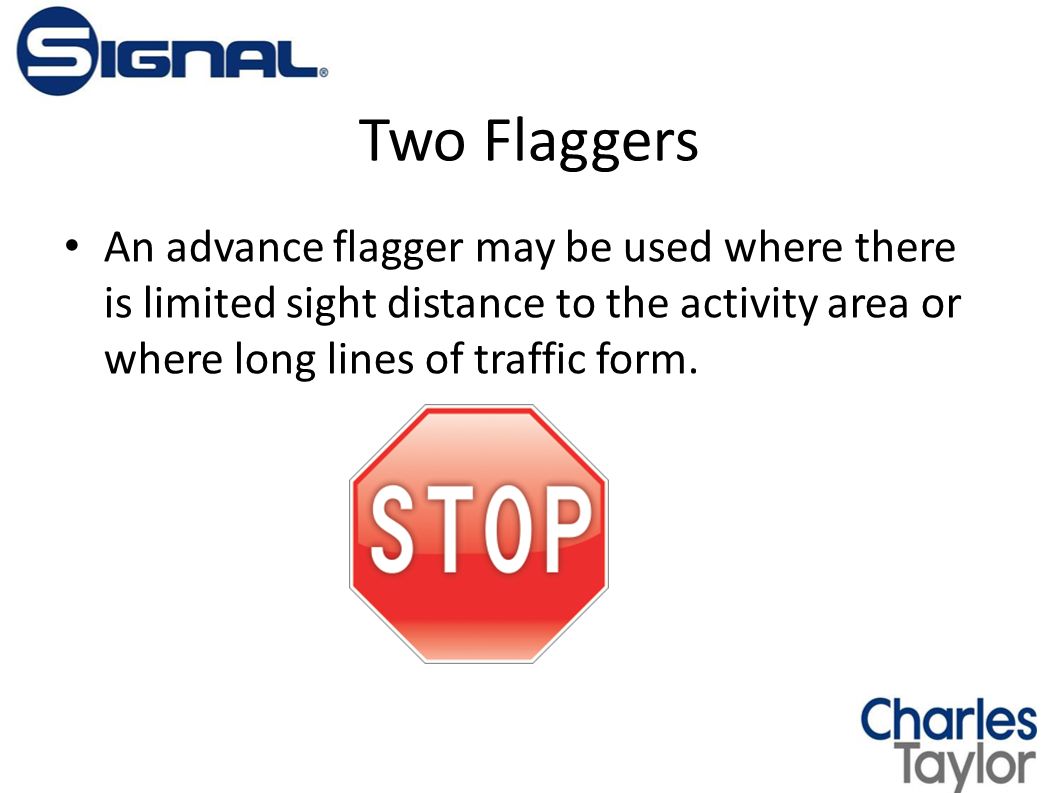 SIGNAL®

Two Flaggers

• An advance flagger may be used where there is limited sight distance to the activity area or where long lines of traffic form.

STOP

Charles Taylor